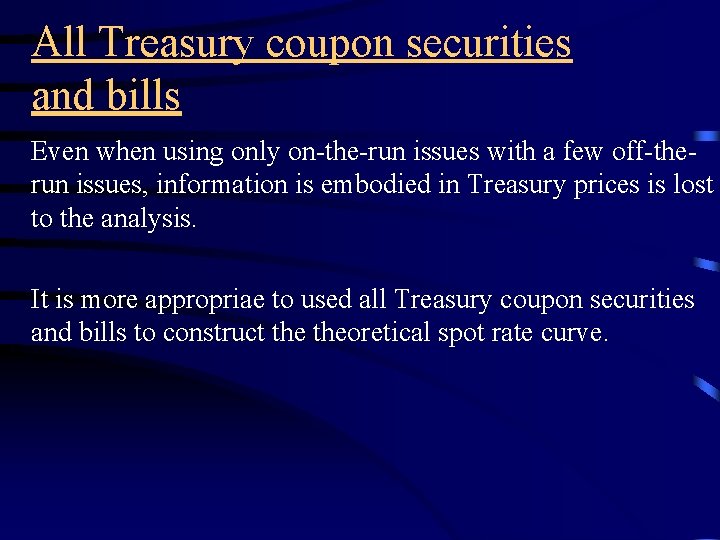 All Treasury coupon securities and bills

Even when using only on-the-run issues with a few off-the-run issues, information is embodied in Treasury prices is lost to the analysis.

It is more appropriae to used all Treasury coupon securities and bills to construct the theoretical spot rate curve.